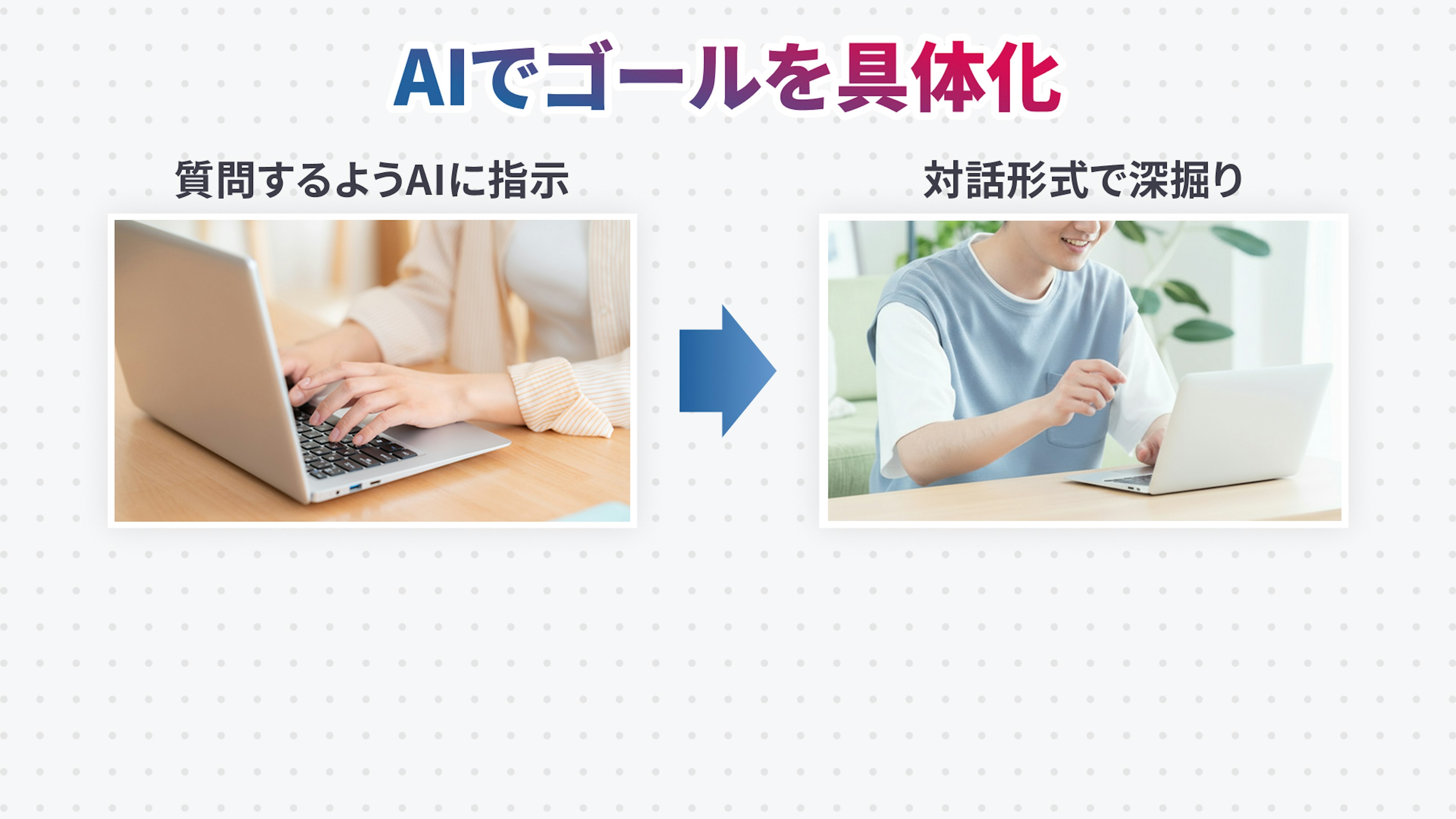 AIでゴールを具体化

質問するようAIに指示

対話形式で深掘り